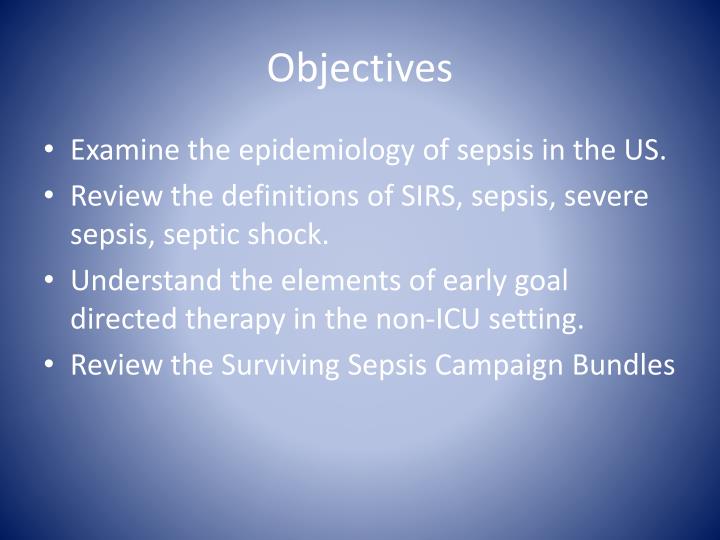 Objectives

• Examine the epidemiology of sepsis in the US.
• Review the definitions of SIRS, sepsis, severe sepsis, septic shock.
• Understand the elements of early goal directed therapy in the non-ICU setting.
• Review the Surviving Sepsis Campaign Bundles